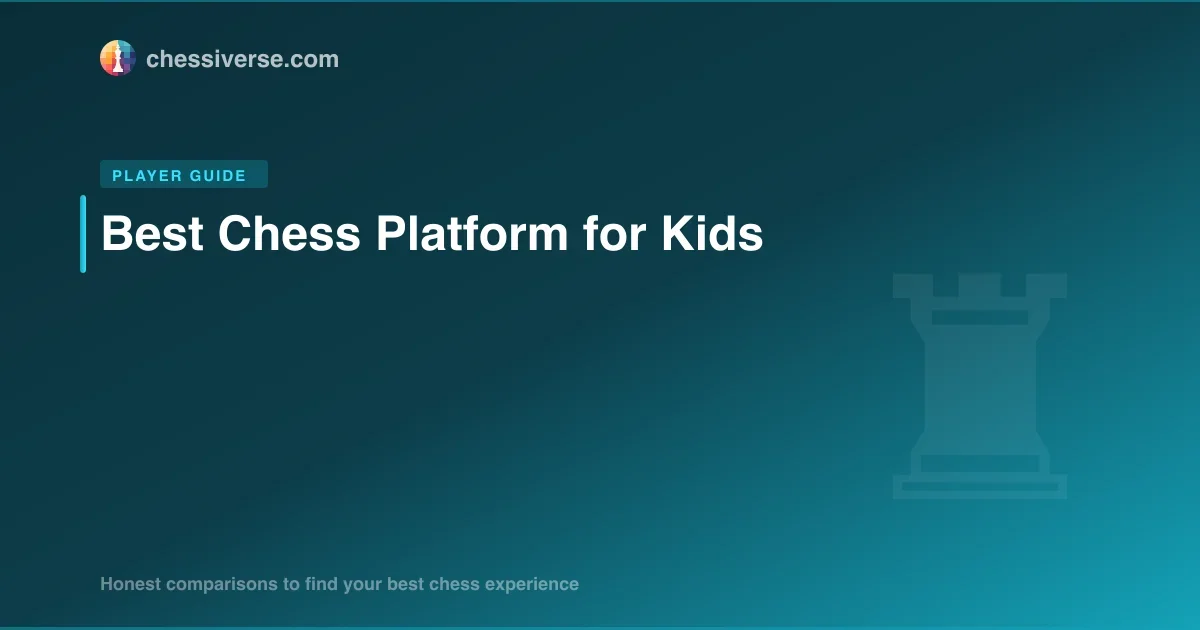 chessiverse.com

PLAYER GUIDE

Best Chess Platform for Kids

Honest comparisons to find your best chess experience